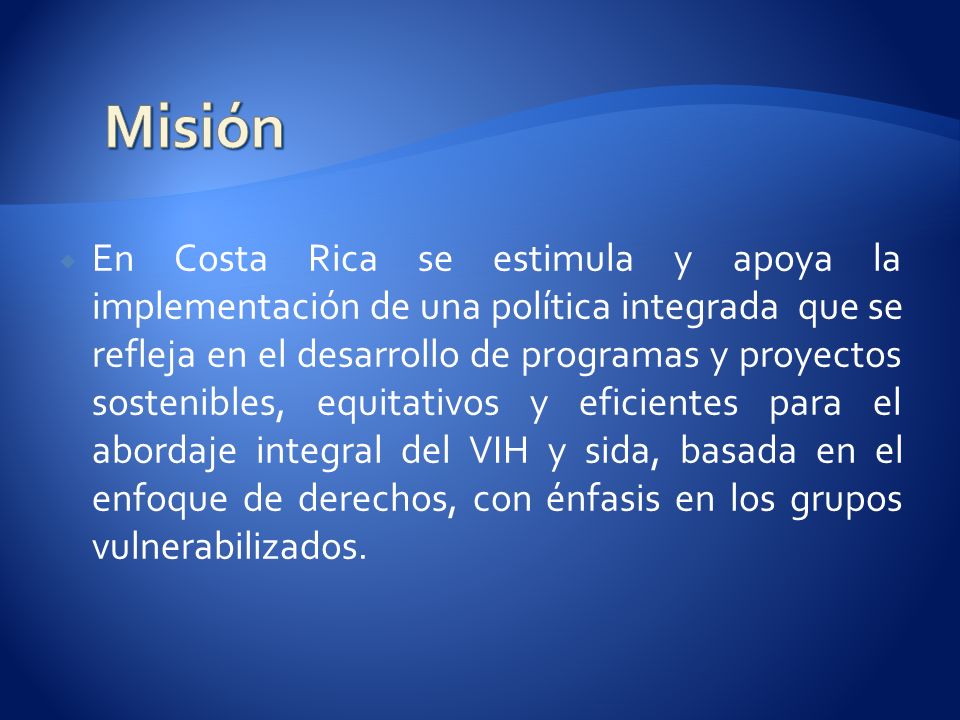 Misión

En Costa Rica se estimula y apoya la implementación de una política integrada que se refleja en el desarrollo de programas y proyectos sostenibles, equitativos y eficientes para el abordaje integral del VIH y sida, basada en el enfoque de derechos, con énfasis en los grupos vulnerabilizados.